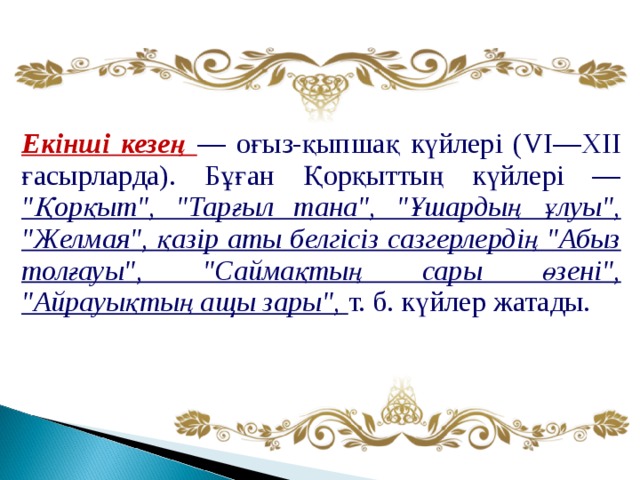 Екінші кезең — оғыз-қыпшақ күйлері (VI—XII ғасырларда). Бұған Қорқыттың күйлері — "Қорқыт", "Тарғыл тана", "Ұшардың ұлуы", "Желмая", қазір аты белгісіз сазгерлердің "Абыз толғауы", "Саймақтың сары өзені", "Айрауықтың ащы зары", т. б. күйлер жатады.